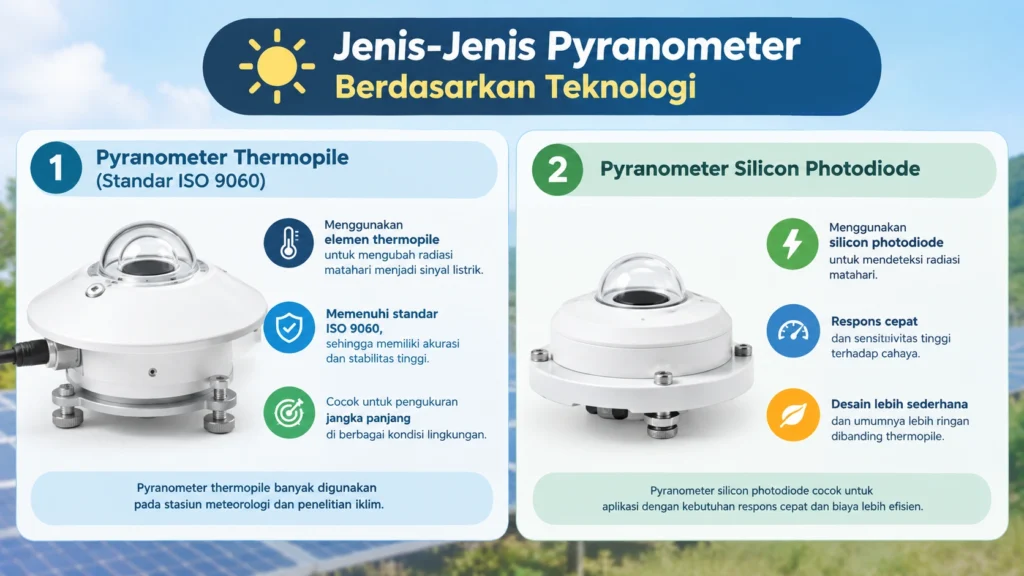 Jenis-Jenis Pyranometer
Berdasarkan Teknologi

1 Pyranometer Thermopile (Standar ISO 9060)

Menggunakan elemen thermopile untuk mengubah radiasi matahari menjadi sinyal listrik.

Memenuhi standar ISO 9060, sehingga memiliki akurasi dan stabilitas tinggi.

Cocok untuk pengukuran jangka panjang di berbagai kondisi lingkungan.

Pyranometer thermopile banyak digunakan pada stasiun meteorologi dan penelitian iklim.

2 Pyranometer Silicon Photodiode

Menggunakan silicon photodiode untuk mendeteksi radiasi matahari.

Respons cepat dan sensitivitas tinggi terhadap cahaya.

Desain lebih sederhana dan umumnya lebih ringan dibanding thermopile.

Pyranometer silicon photodiode cocok untuk aplikasi dengan kebutuhan respons cepat dan biaya lebih efisien.